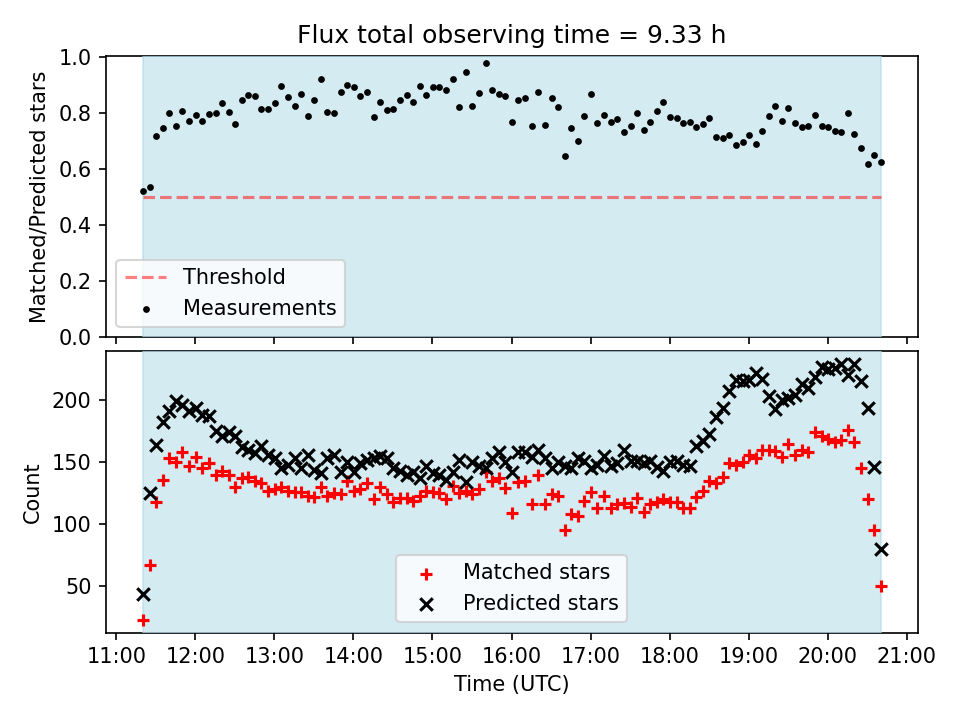 Flux total observing time = 9.33 h

Matched/Predicted stars

1.0
0.8
0.6
0.4
0.2
0.0

Threshold
Measurements

Count

200
150
100
50

Matched stars
Predicted stars

11:00 12:00 13:00 14:00 15:00 16:00 17:00 18:00 19:00 20:00 21:00

Time (UTC)